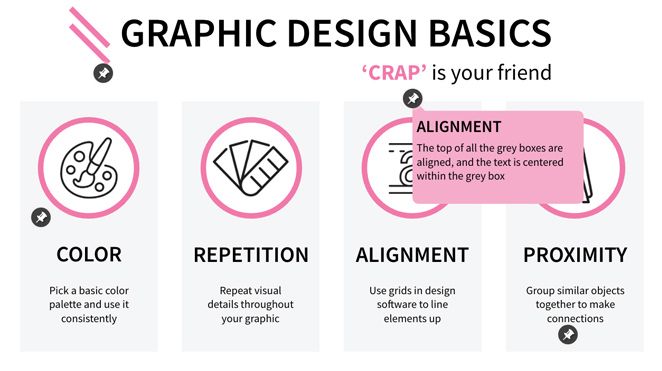 GRAPHIC DESIGN BASICS

'CRAP' is your friend

ALIGNMENT

The top of all the grey boxes are aligned, and the text is centered within the grey box

COLOR

Pick a basic color palette and use it consistently

REPETITION

Repeat visual details throughout your graphic

ALIGNMENT

Use grids in design software to line elements up

PROXIMITY

Group similar objects together to make connections